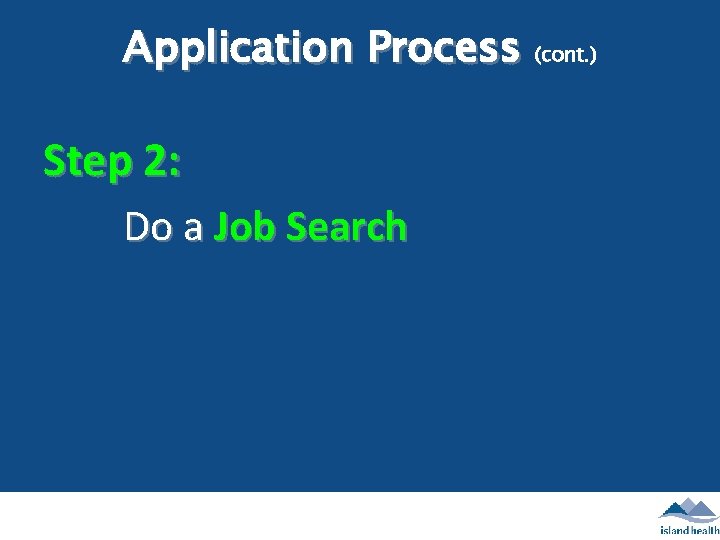 Application Process (cont.)

Step 2:

Do a Job Search

island health